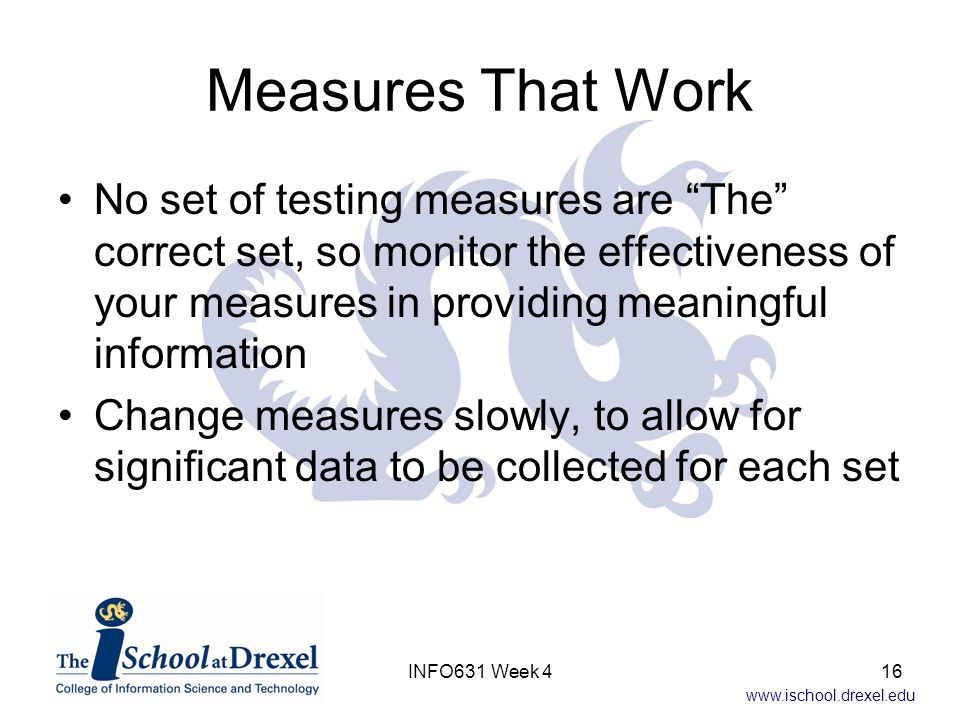 Measures That Work

• No set of testing measures are “The” correct set, so monitor the effectiveness of your measures in providing meaningful information

• Change measures slowly, to allow for significant data to be collected for each set

The iSchool at Drexel
College of Information Science and Technology

INFO631 Week 4

16

www.ischool.drexel.edu